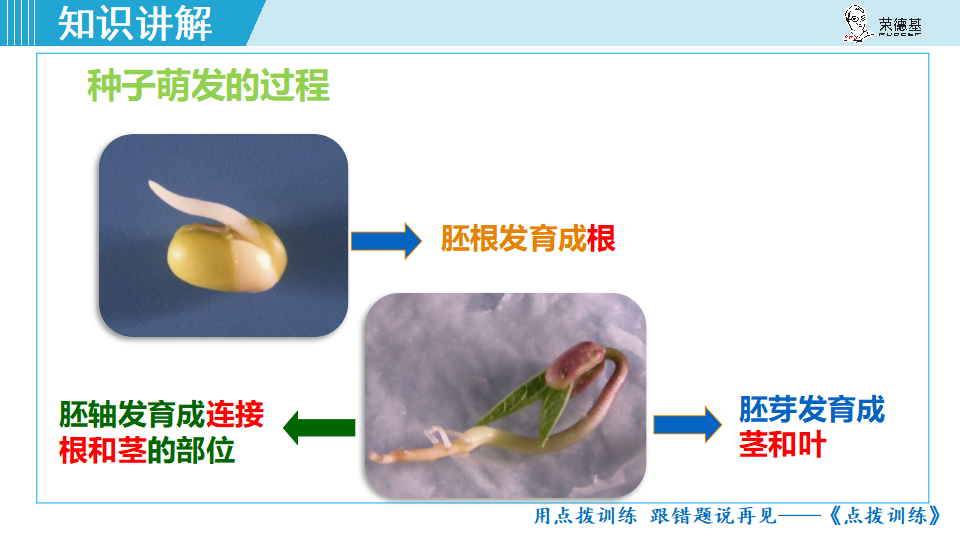 知识讲解

荣德基

种子萌发的过程

胚根发育成根

胚轴发育成连接根和茎的部位

胚芽发育成茎和叶

用点拨训练 跟错题说再见——《点拨训练》